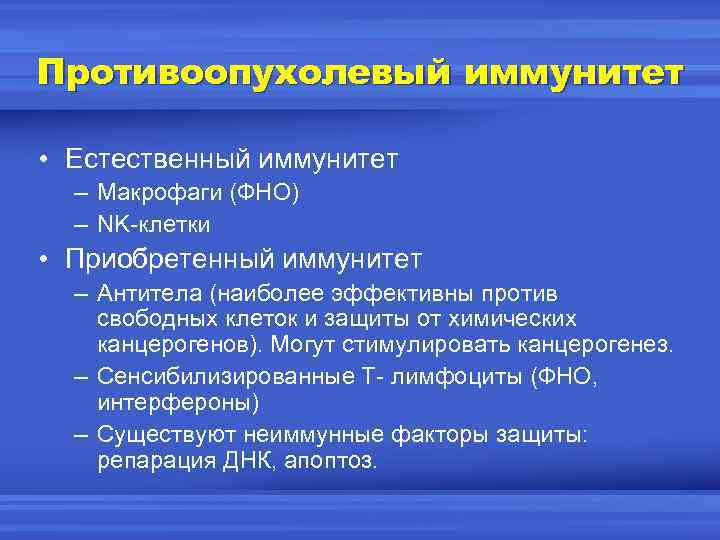 Противоопухолевый иммунитет

• Естественный иммунитет
– Макрофаги (ФНО)
– NK-клетки
• Приобретенный иммунитет
– Антитела (наиболее эффективны против свободных клеток и защиты от химических канцерогенов). Могут стимулировать канцерогенез.
– Сенсибилизированные Т- лимфоциты (ФНО, интерфероны)
– Существуют неиммунные факторы защиты: репарация ДНК, апоптоз.